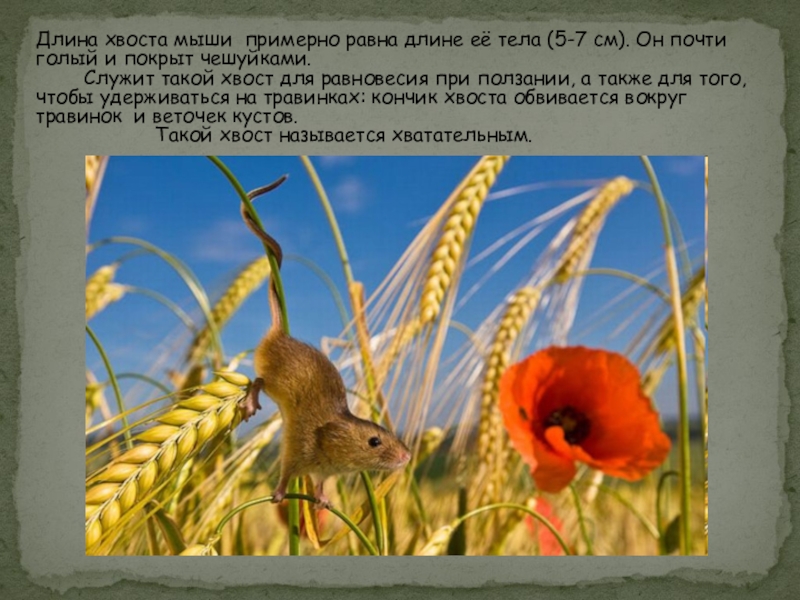 Длина хвоста мыши примерно равна длине её тела (5-7 см). Он почти голый и покрыт чешуйками.

Служит такой хвост для равновесия при ползании, а также для того, чтобы удерживаться на травинках: кончик хвоста обвивается вокруг травинок и веточек кустов.

Такой хвост называется хватательным.